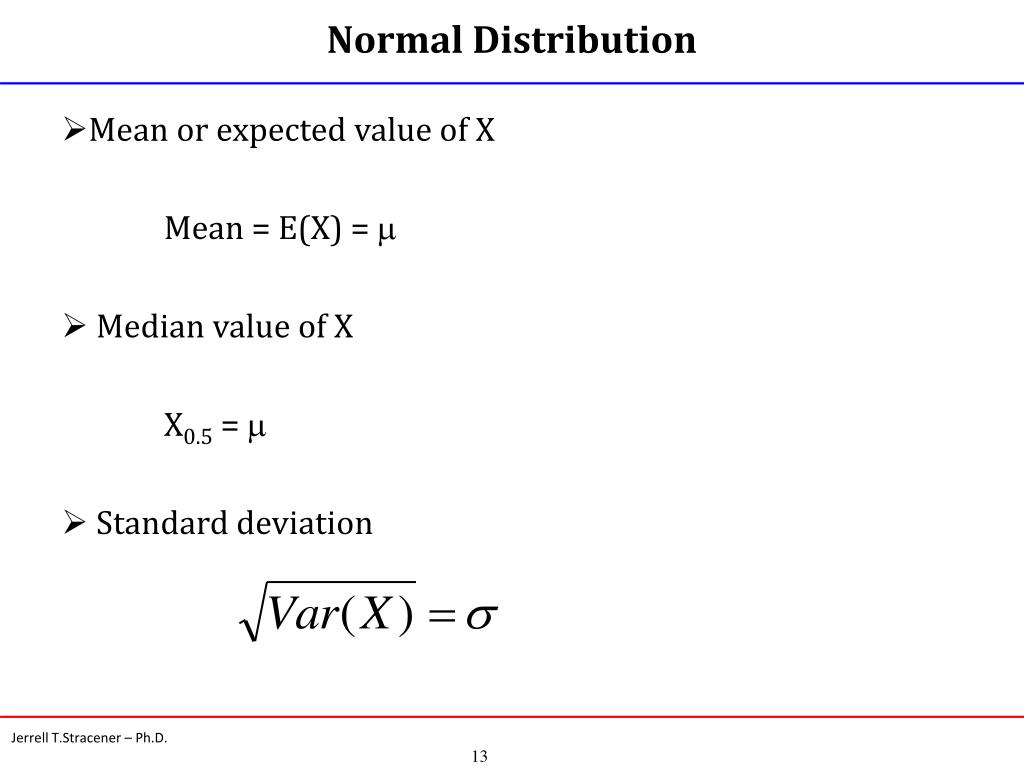 Normal Distribution

➢Mean or expected value of X

Mean = E(X) = $\mu$

➢ Median value of X

$X_{0.5} = \mu$

➢ Standard deviation

$\sqrt{Var(X)} = \sigma$

Jerrell T.Stracener – Ph.D.

13